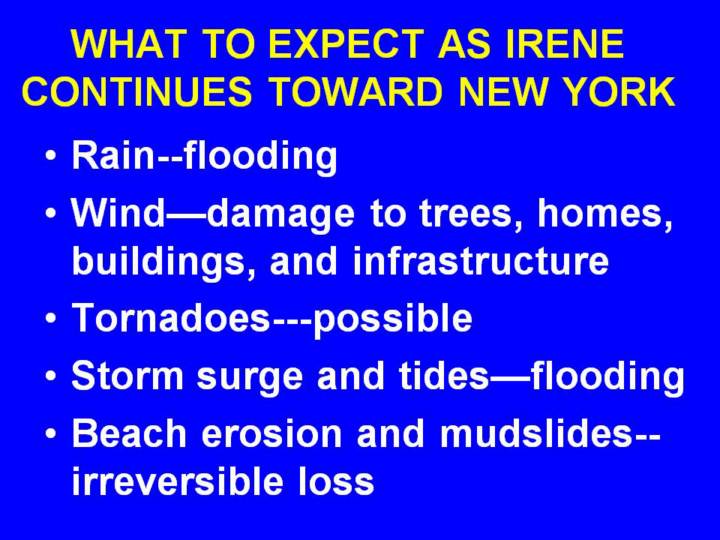 WHAT TO EXPECT AS IRENE CONTINUES TOWARD NEW YORK

• Rain--flooding
• Wind—damage to trees, homes, buildings, and infrastructure
• Tornadoes---possible
• Storm surge and tides—flooding
• Beach erosion and mudslides--irreversible loss